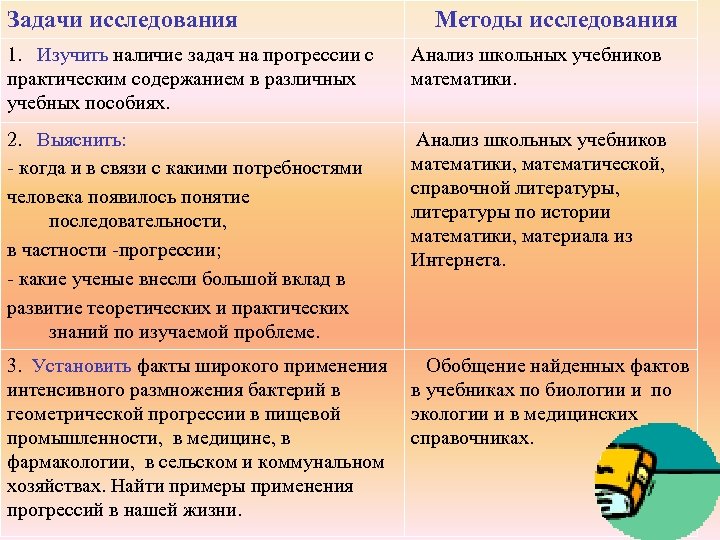 | Задачи исследования | Методы исследования |
|---|---|
| 1. Изучить наличие задач на прогрессии с практическим содержанием в различных учебных пособиях. | Анализ школьных учебников математики. |
| 2. Выяснить: - когда и в связи с какими потребностями человека появилось понятие последовательности, в частности -прогрессии; - какие ученые внесли большой вклад в развитие теоретических и практических знаний по изучаемой проблеме. | Анализ школьных учебников математики, математической, справочной литературы, литературы по истории математики, материала из Интернета. |
| 3. Установить факты широкого применения интенсивного размножения бактерий в геометрической прогрессии в пищевой промышленности, в медицине, в фармакологии, в сельском и коммунальном хозяйствах. Найти примеры применения прогрессий в нашей жизни. | Обобщение найденных фактов в учебниках по биологии и по экологии и в медицинских справочниках. |